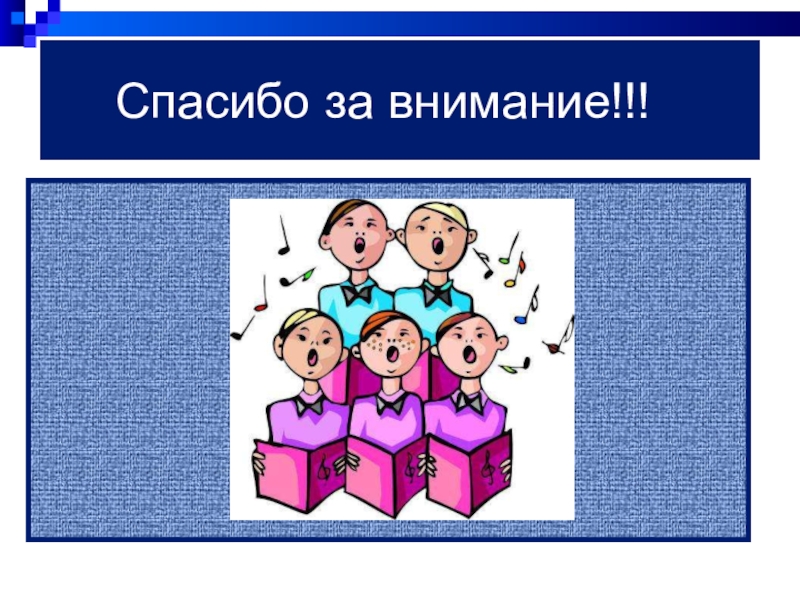 Спасибо за внимание!!!